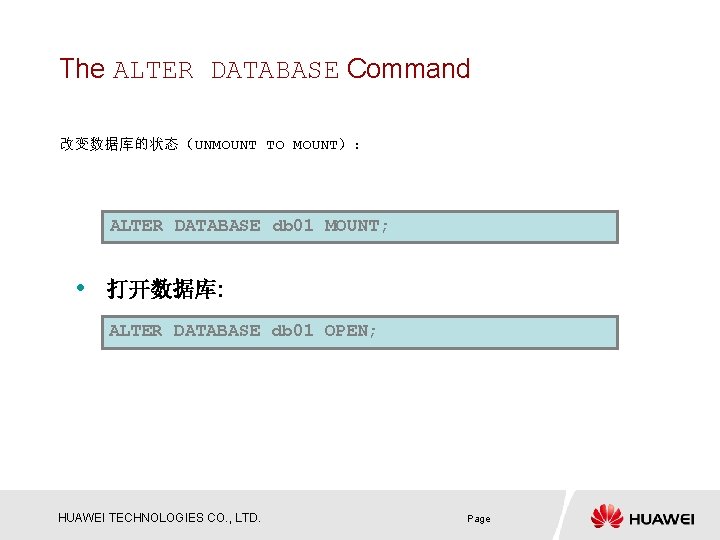 The ALTER DATABASE Command

改变数据库的状态（UNMOUNT TO MOUNT）:

ALTER DATABASE db01 MOUNT;

• 打开数据库:

ALTER DATABASE db01 OPEN;

HUAWEI TECHNOLOGIES CO., LTD.

Page

HUAWEI